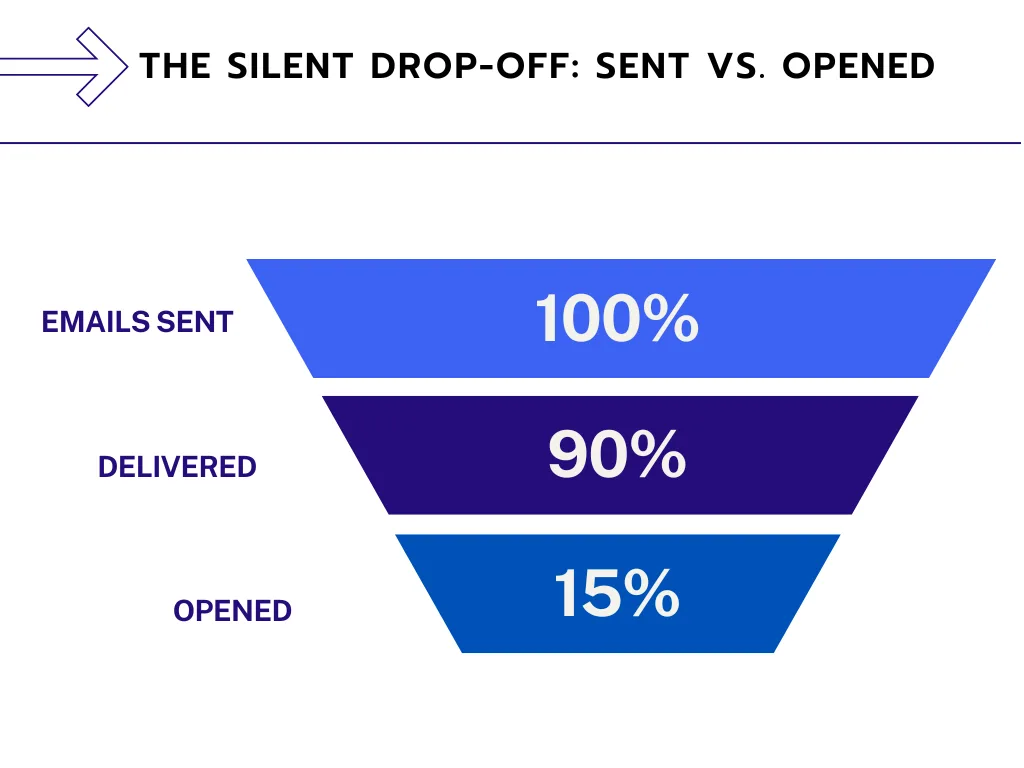 THE SILENT DROP-OFF: SENT VS. OPENED

EMAILS SENT
100%

DELIVERED
90%

OPENED
15%